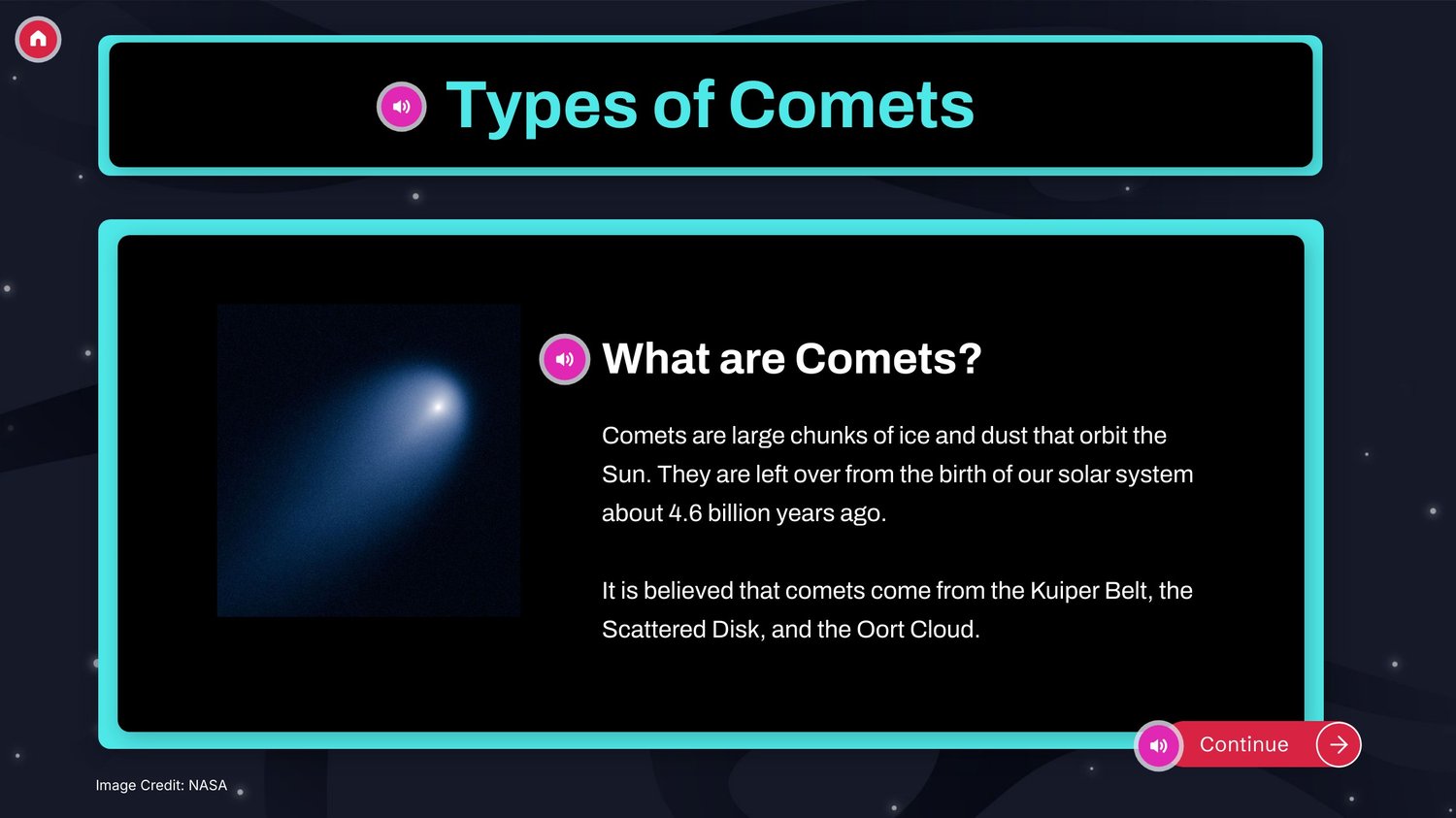 Types of Comets

What are Comets?

Comets are large chunks of ice and dust that orbit the Sun. They are left over from the birth of our solar system about 4.6 billion years ago.

It is believed that comets come from the Kuiper Belt, the Scattered Disk, and the Oort Cloud.

Continue

Image Credit: NASA